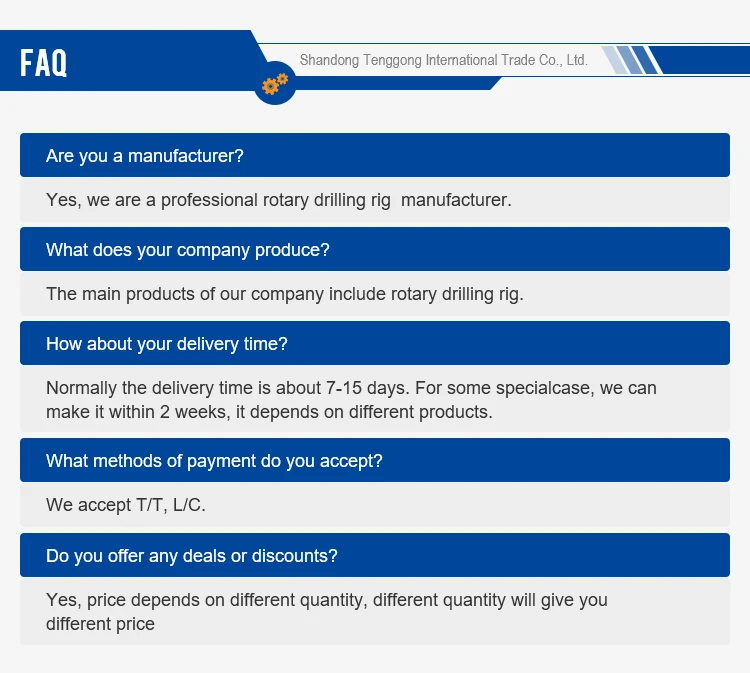 FAQ

Shandong Tenggong International Trade Co., Ltd.

Are you a manufacturer?

Yes, we are a professional rotary drilling rig  manufacturer.

What does your company produce?

The main products of our company include rotary drilling rig.

How about your delivery time?

Normally the delivery time is about 7-15 days. For some specialcase, we can make it within 2 weeks, it depends on different products.

What methods of payment do you accept?

We accept T/T, L/C.

Do you offer any deals or discounts?

Yes, price depends on different quantity, different quantity will give you different price